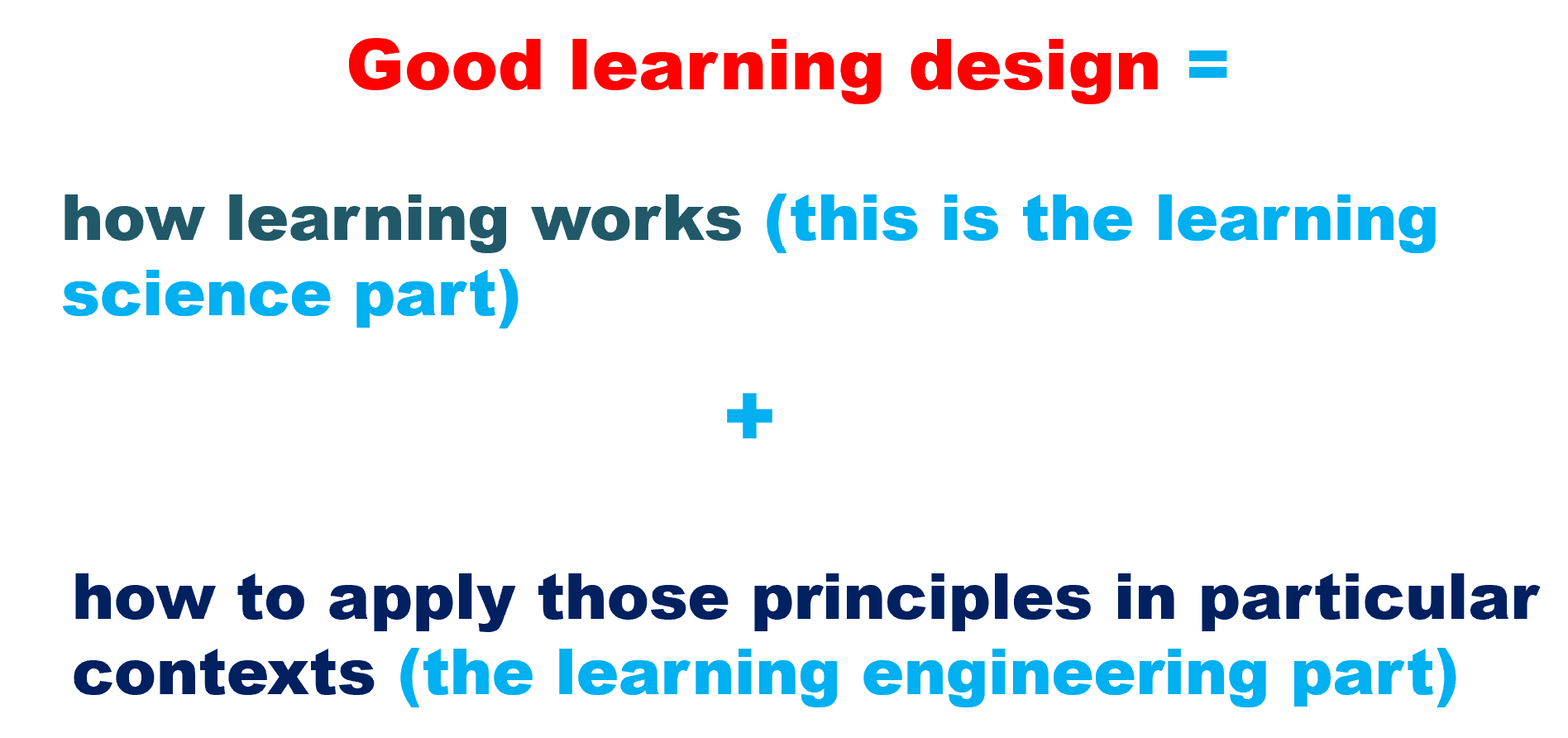 Good learning design =

how learning works (this is the learning science part)

+

how to apply those principles in particular contexts (the learning engineering part)